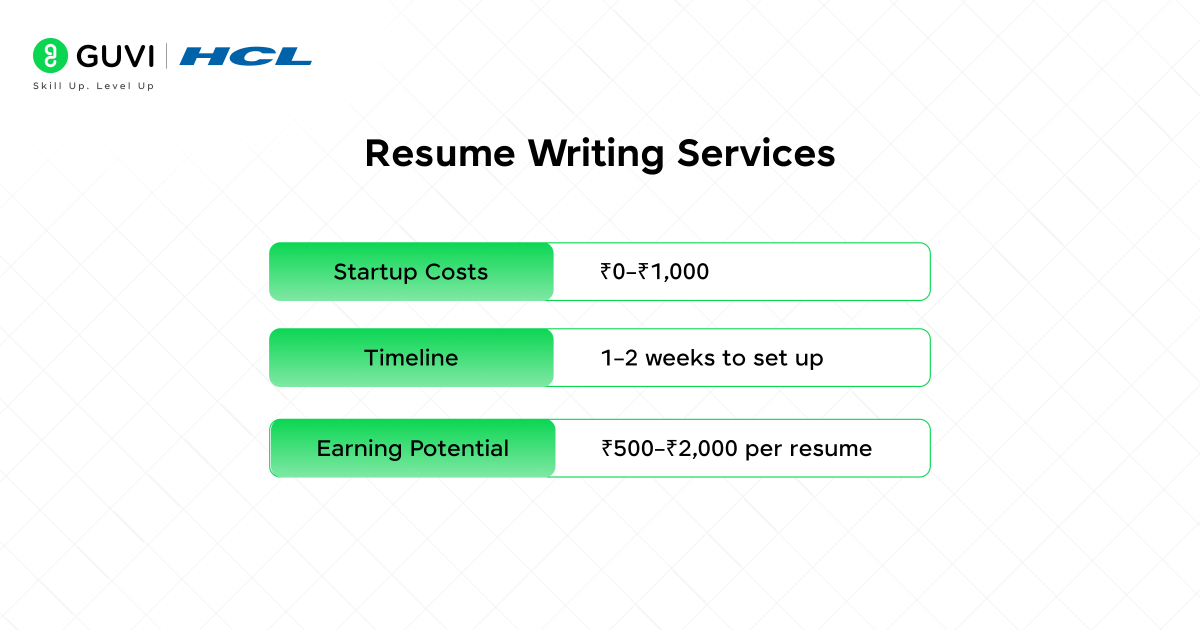 GUVI | HCL
Skill Up. Level Up

Resume Writing Services

| Startup Costs | ₹0–₹1,000 |
|---|---|
| Timeline | 1–2 weeks to set up |
| Earning Potential | ₹500–₹2,000 per resume |